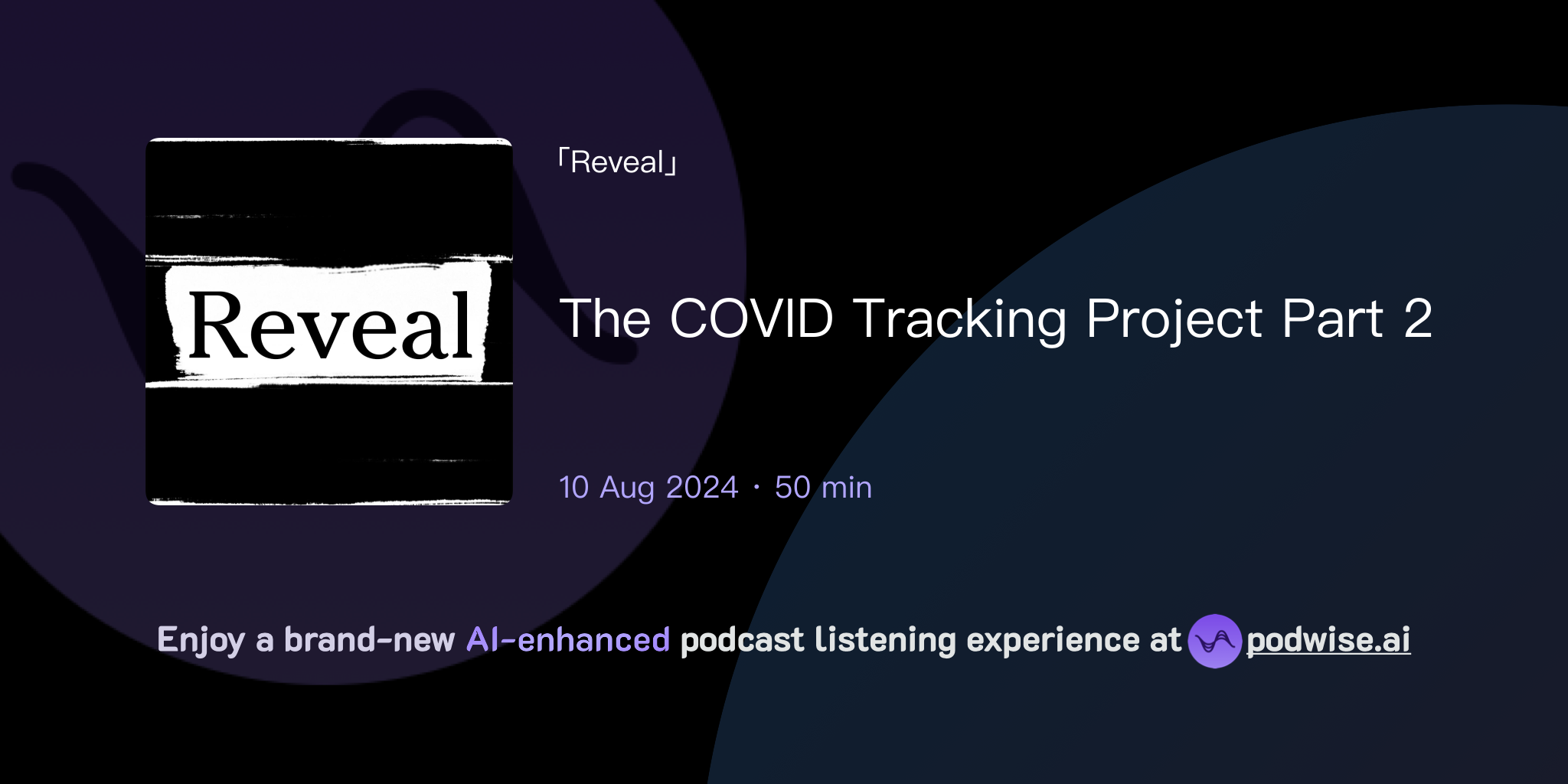 Reveal

「Reveal」

The COVID Tracking Project Part 2

10 Aug 2024 · 50 min

Enjoy a brand-new AI-enhanced podcast listening experience at podwise.ai